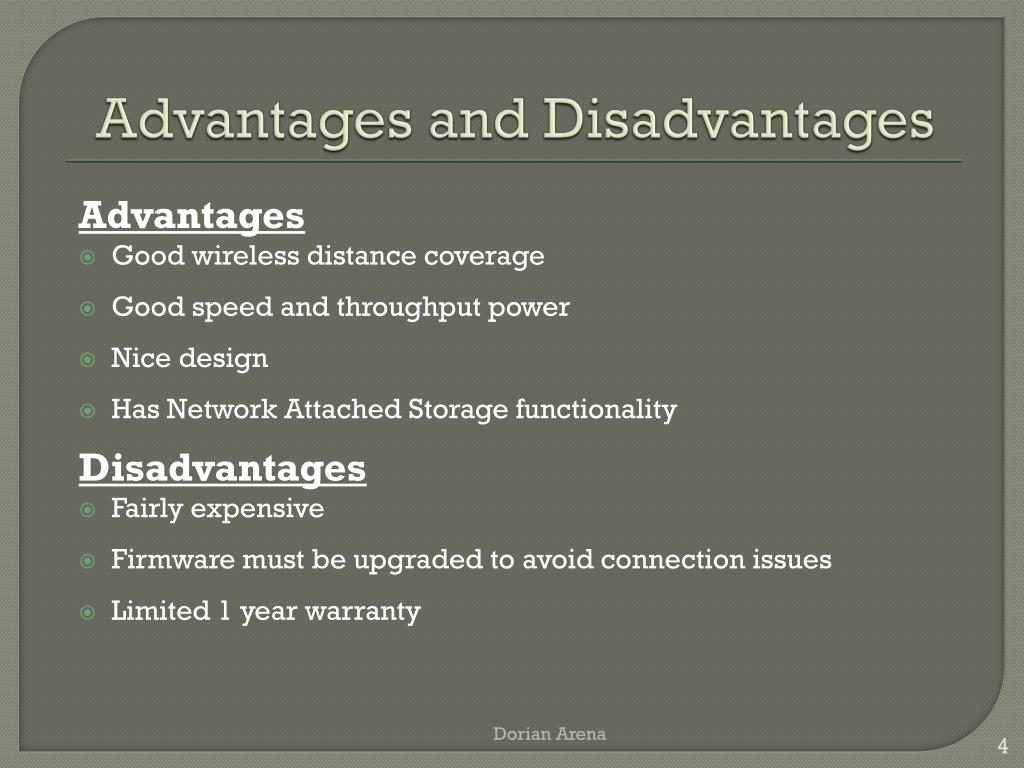 Advantages and Disadvantages

Advantages

Good wireless distance coverage

Good speed and throughput power

Nice design

Has Network Attached Storage functionality

Disadvantages

Fairly expensive

Firmware must be upgraded to avoid connection issues

Limited 1 year warranty

Dorian Arena

4